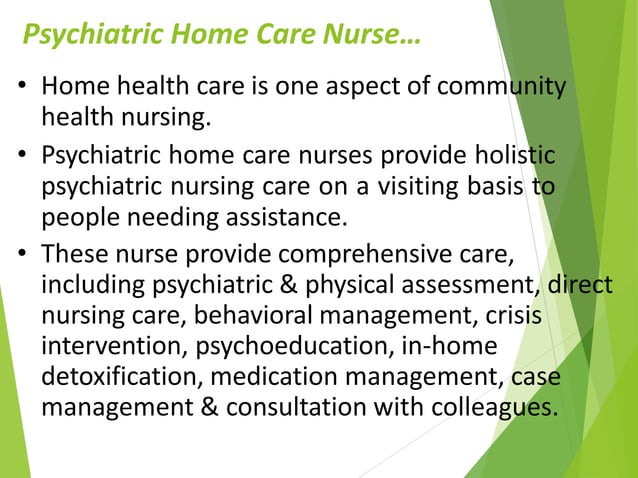 Psychiatric Home Care Nurse…

• Home health care is one aspect of community health nursing.
• Psychiatric home care nurses provide holistic psychiatric nursing care on a visiting basis to people needing assistance.
• These nurse provide comprehensive care, including psychiatric & physical assessment, direct nursing care, behavioral management, crisis intervention, psychoeducation, in-home detoxification, medication management, case management & consultation with colleagues.